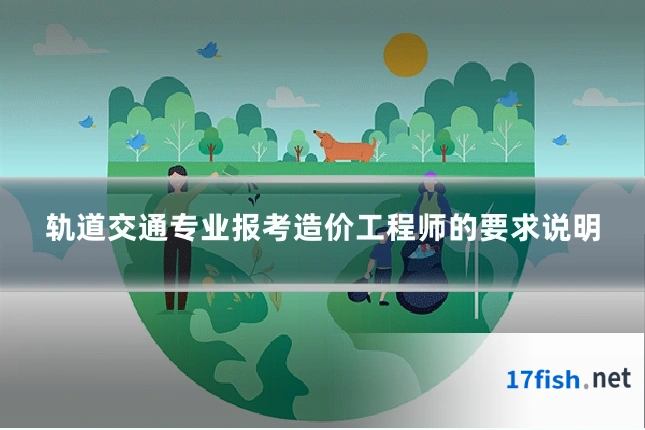 轨道交通专业报考造价工程师的要求说明

17fish.net